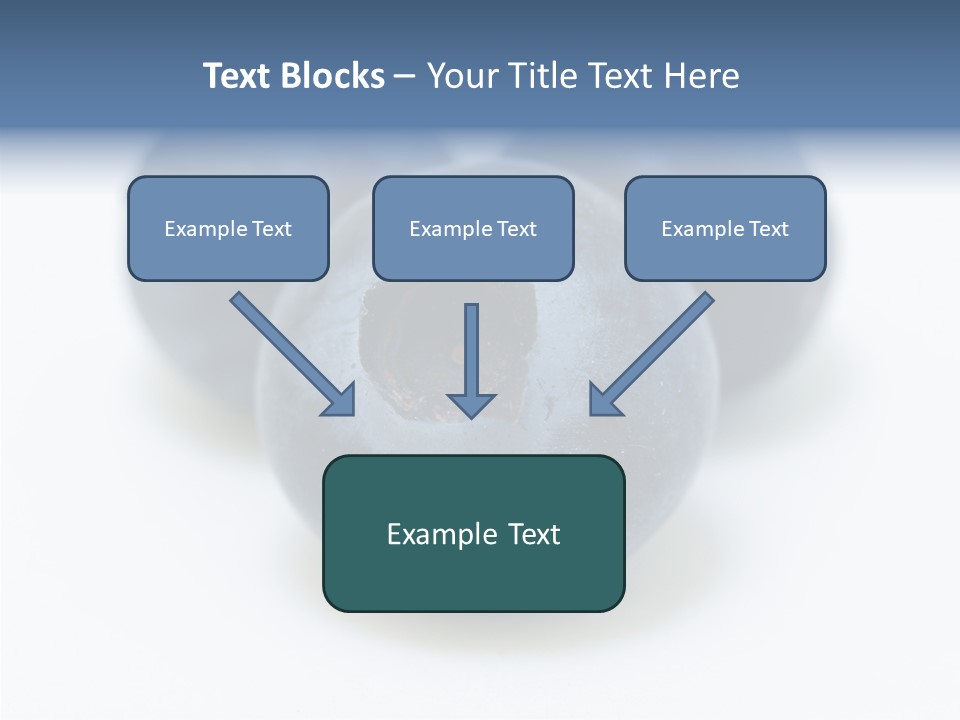 Text Blocks – Your Title Text Here

Example Text

Example Text

Example Text

Example Text